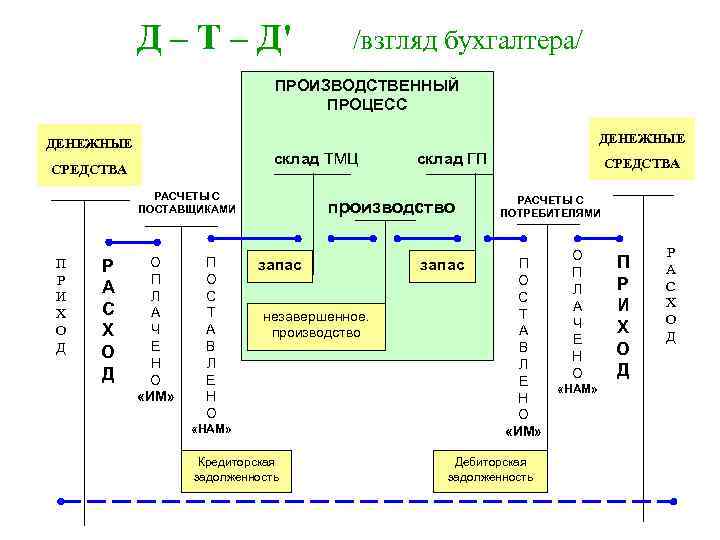 Д – Т – Д' /взгляд бухгалтера/

ПРОИЗВОДСТВЕННЫЙ ПРОЦЕСС

ДЕНЕЖНЫЕ СРЕДСТВА

склад ТМЦ

склад ГП

ДЕНЕЖНЫЕ СРЕДСТВА

РАСЧЕТЫ С ПОСТАВЩИКАМИ

производство

РАСЧЕТЫ С ПОТРЕБИТЕЛЯМИ

ПРИХОД

РАСХОД

ОПЛАЧЕНО «ИМ»

ПОСТАВЛЕНО «НАМ»

запас

запас

незавершенное. производство

ПОСТАВЛЕНО «ИМ»

ОПЛАЧЕНО «НАМ»

ПРИХОД

РАСХОД

Кредиторская задолженность

Дебиторская задолженность